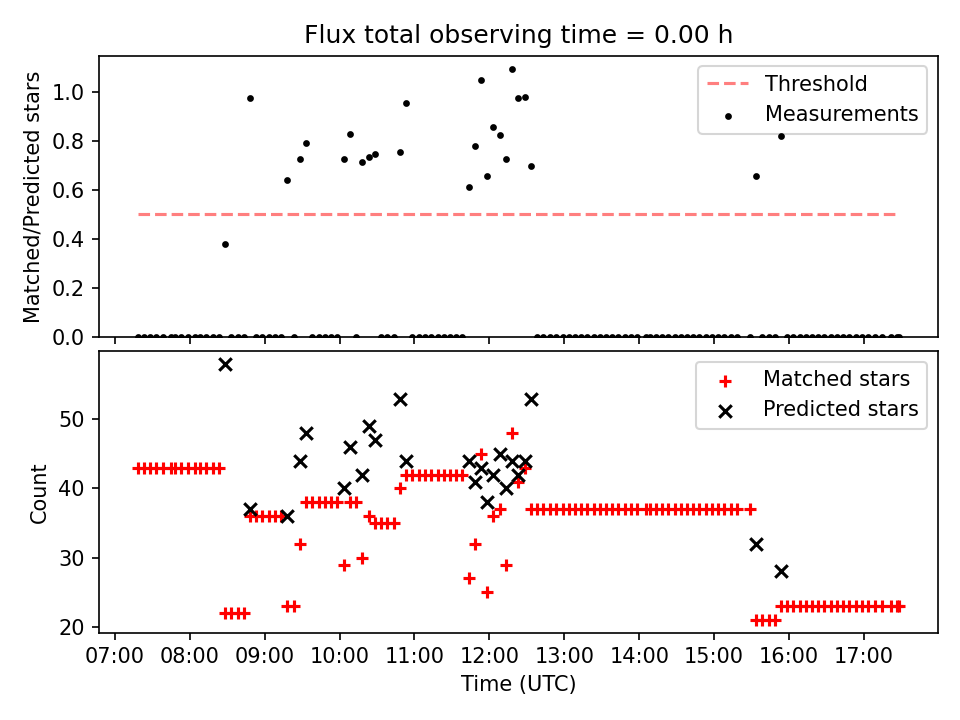 Flux total observing time = 0.00 h

Matched/Predicted stars

1.0
0.8
0.6
0.4
0.2
0.0

Threshold
Measurements

Count

50
40
30
20

Matched stars
Predicted stars

07:00 08:00 09:00 10:00 11:00 12:00 13:00 14:00 15:00 16:00 17:00

Time (UTC)